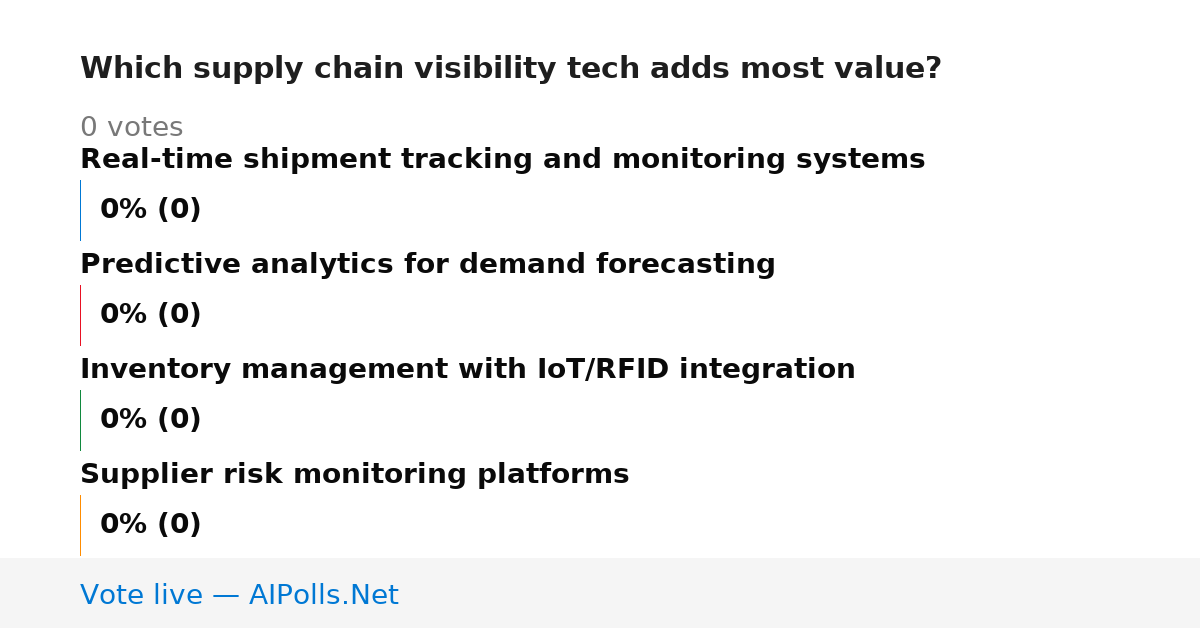 Which supply chain visibility tech adds most value?

0 votes

Real-time shipment tracking and monitoring systems

0% (0)

Predictive analytics for demand forecasting

0% (0)

Inventory management with IoT/RFID integration

0% (0)

Supplier risk monitoring platforms

0% (0)

Vote live — AIPolls.Net